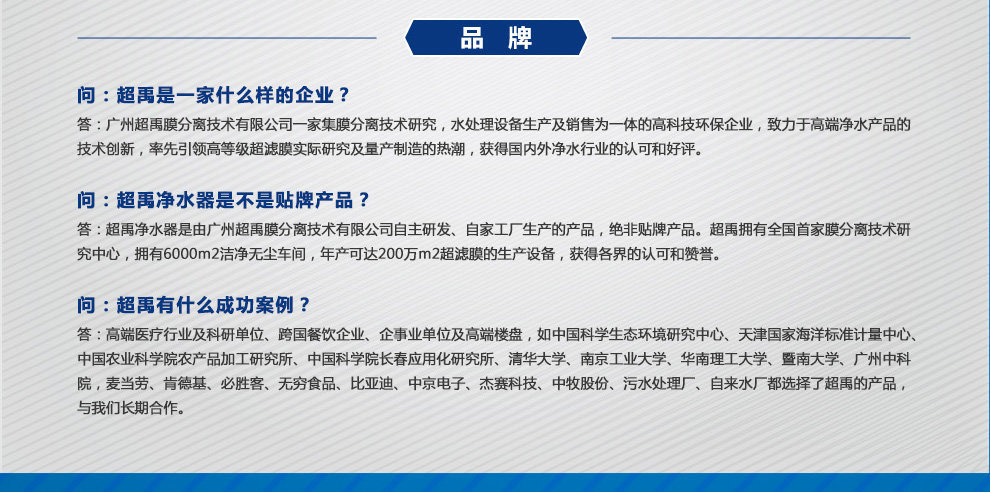 品 牌

问：超禹是一家什么样的企业？

答：广州超禹膜分离技术有限公司一家集膜分离技术研究，水处理设备生产及销售为一体的高科技环保企业，致力于高端净水产品的技术创新，率先引领高等级超滤膜实际研究及量产制造的热潮，获得国内外净水行业的认可和好评。

问：超禹净水器是不是贴牌产品？

答：超禹净水器是由广州超禹膜分离技术有限公司自主研发、自家工厂生产的产品，绝非贴牌产品。超禹拥有全国首家膜分离技术研究中心，拥有6000m2洁净无尘车间，年产可达200万m2超滤膜的生产设备，获得各界的认可和赞誉。

问：超禹有什么成功案例？

答：高端医疗行业及科研单位、跨国餐饮企业、企事业单位及高端楼盘，如中国科学生态环境研究中心、天津国家海洋标准计量中心、中国农业科学院农产品加工研究所、中国科学院长春应用化研究所、清华大学、南京工业大学、华南理工大学、暨南大学、广州中科院，麦当劳、肯德基、必胜客、无穷食品、比亚迪、中京电子、杰赛科技、中牧股份、污水处理厂、自来水厂都选择了超禹的产品，与我们长期合作。